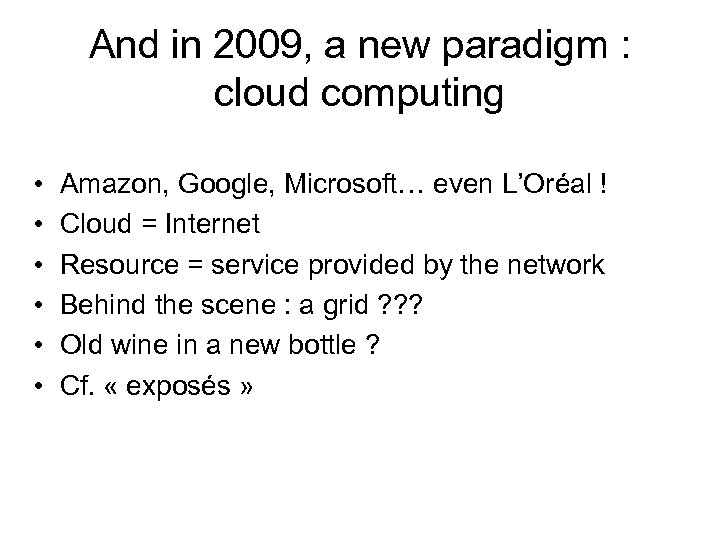 And in 2009, a new paradigm : cloud computing

• Amazon, Google, Microsoft… even L'Oréal !
• Cloud = Internet
• Resource = service provided by the network
• Behind the scene : a grid ???
• Old wine in a new bottle ?
• Cf. « exposés »